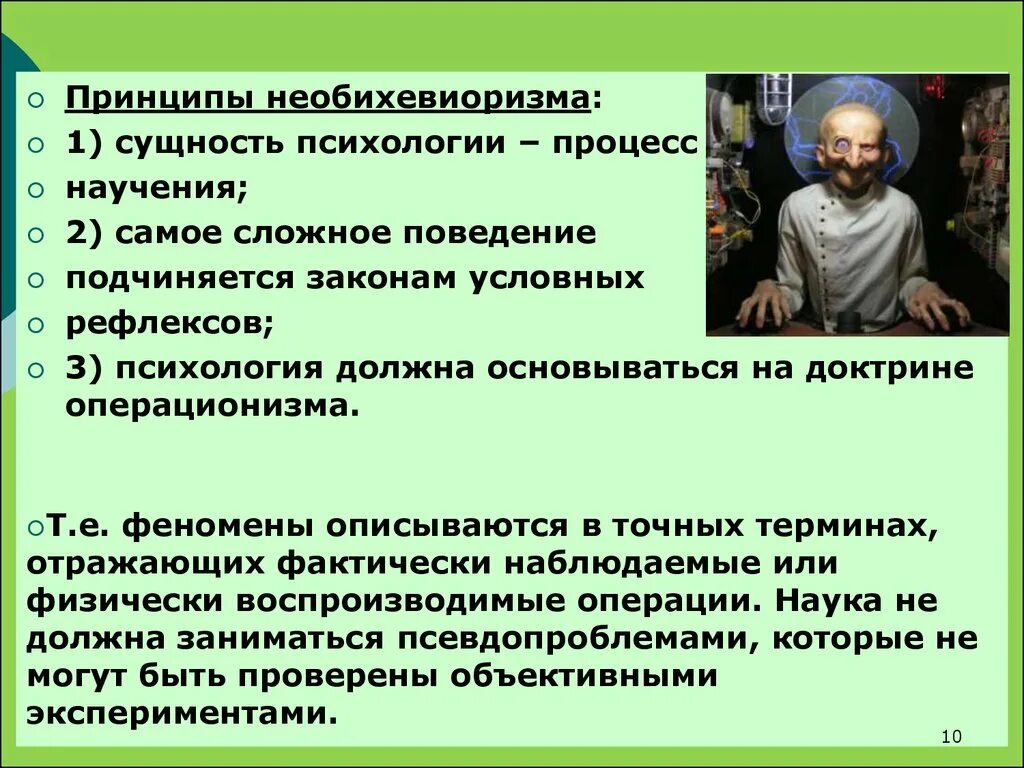 Принципы необихевиоризма:
1) сущность психологии – процесс
научения;
2) самое сложное поведение
подчиняется законам условных
рефлексов;
3) психология должна основываться на доктрине операционизма.

Т.е. феномены описываются в точных терминах, отражающих фактически наблюдаемые или физически воспроизводимые операции. Наука не должна заниматься псевдопроблемами, которые не могут быть проверены объективными экспериментами.

10